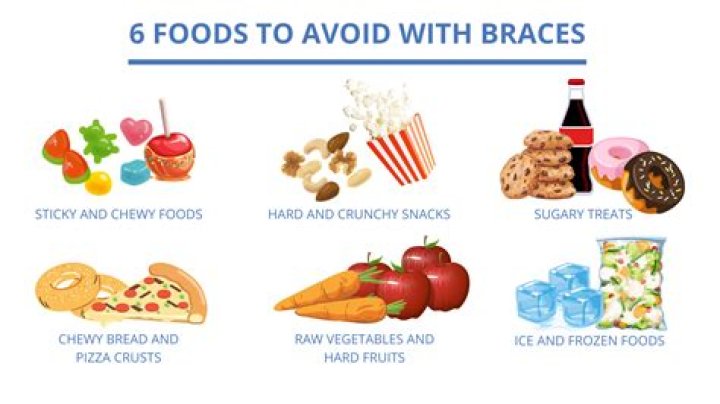 6 FOODS TO AVOID WITH BRACES

STICKY AND CHEWY FOODS

HARD AND CRUNCHY SNACKS

SUGARY TREATS

CHEWY BREAD AND PIZZA CRUSTS

RAW VEGETABLES AND HARD FRUITS

ICE AND FROZEN FOODS